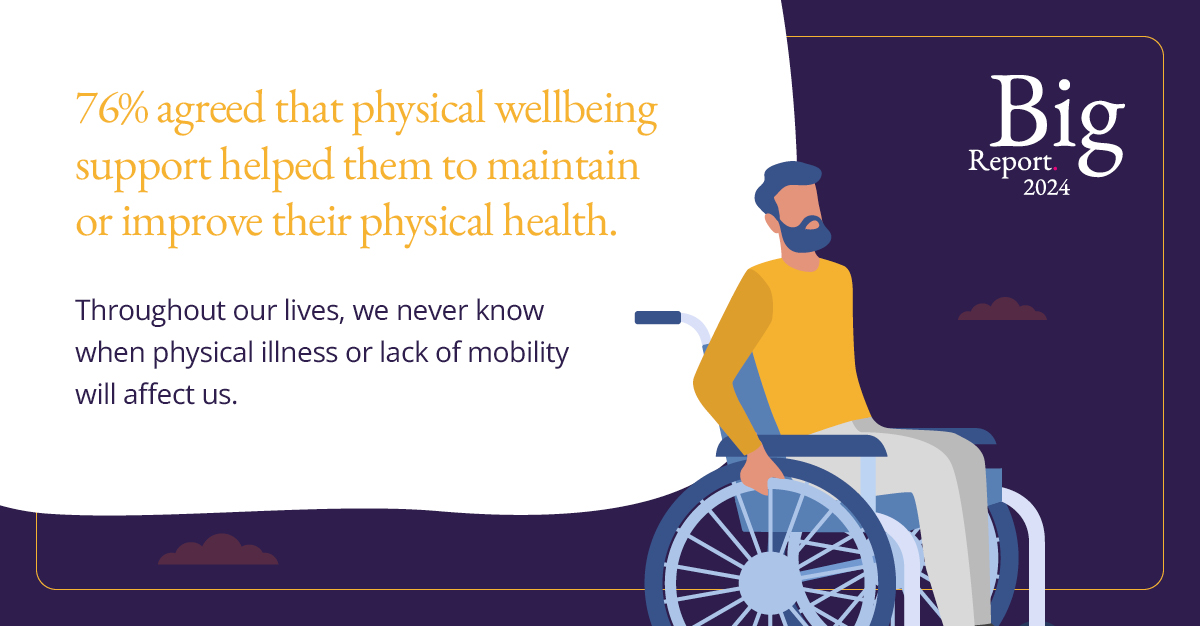 76% agreed that physical wellbeing support helped them to maintain or improve their physical health.

Throughout our lives, we never know when physical illness or lack of mobility will affect us.

Big Report. 2024